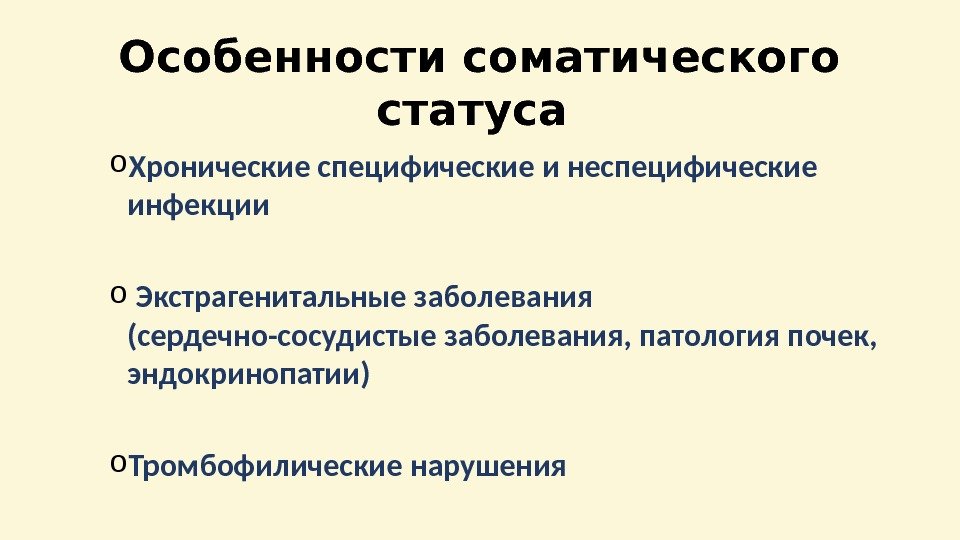 Особенности соматического статуса

o Хронические специфические и неспецифические инфекции

o Экстрагенитальные заболевания (сердечно-сосудистые заболевания, патология почек, эндокринопатии)

o Тромбофилические нарушения